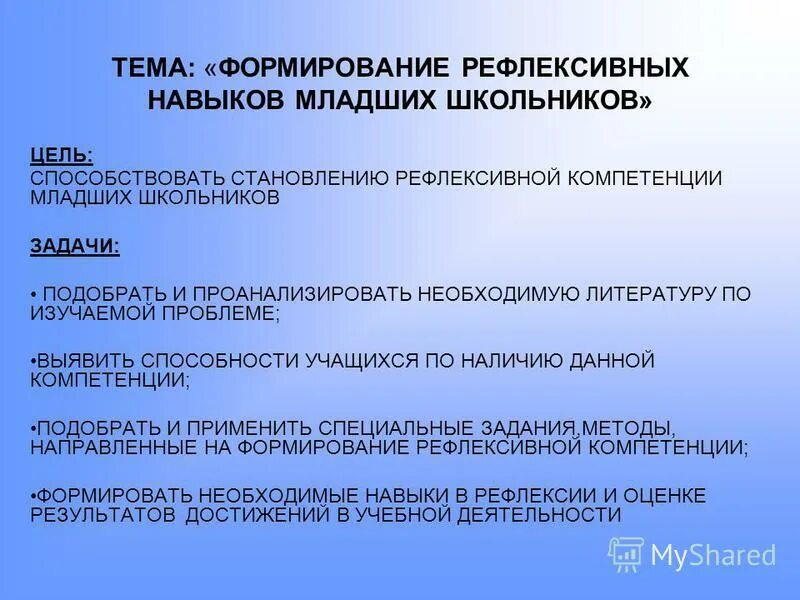 ТЕМА: «ФОРМИРОВАНИЕ РЕФЛЕКСИВНЫХ НАВЫКОВ МЛАДШИХ ШКОЛЬНИКОВ»

ЦЕЛЬ:
СПОСОБСТВОВАТЬ СТАНОВЛЕНИЮ РЕФЛЕКСИВНОЙ КОМПЕТЕНЦИИ МЛАДШИХ ШКОЛЬНИКОВ

ЗАДАЧИ:

• ПОДОБРАТЬ И ПРОАНАЛИЗИРОВАТЬ НЕОБХОДИМУЮ ЛИТЕРАТУРУ ПО ИЗУЧАЕМОЙ ПРОБЛЕМЕ;

•ВЫЯВИТЬ СПОСОБНОСТИ УЧАЩИХСЯ ПО НАЛИЧИЮ ДАННОЙ КОМПЕТЕНЦИИ;

•ПОДОБРАТЬ И ПРИМЕНИТЬ СПЕЦИАЛЬНЫЕ ЗАДАНИЯ,МЕТОДЫ, НАПРАВЛЕННЫЕ НА ФОРМИРОВАНИЕ РЕФЛЕКСИВНОЙ КОМПЕТЕНЦИИ;

•ФОРМИРОВАТЬ НЕОБХОДИМЫЕ НАВЫКИ В РЕФЛЕКСИИ И ОЦЕНКЕ РЕЗУЛЬТАТОВ ДОСТИЖЕНИЙ В УЧЕБНОЙ ДЕЯТЕЛЬНОСТИ

MyShared